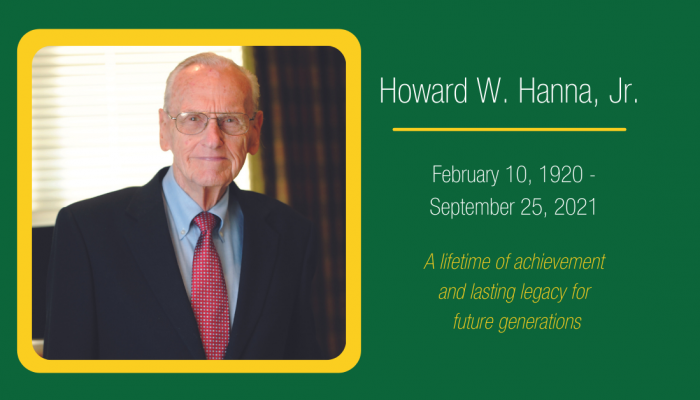 Howard W. Hanna, Jr.

February 10, 1920 - September 25, 2021

A lifetime of achievement and lasting legacy for future generations